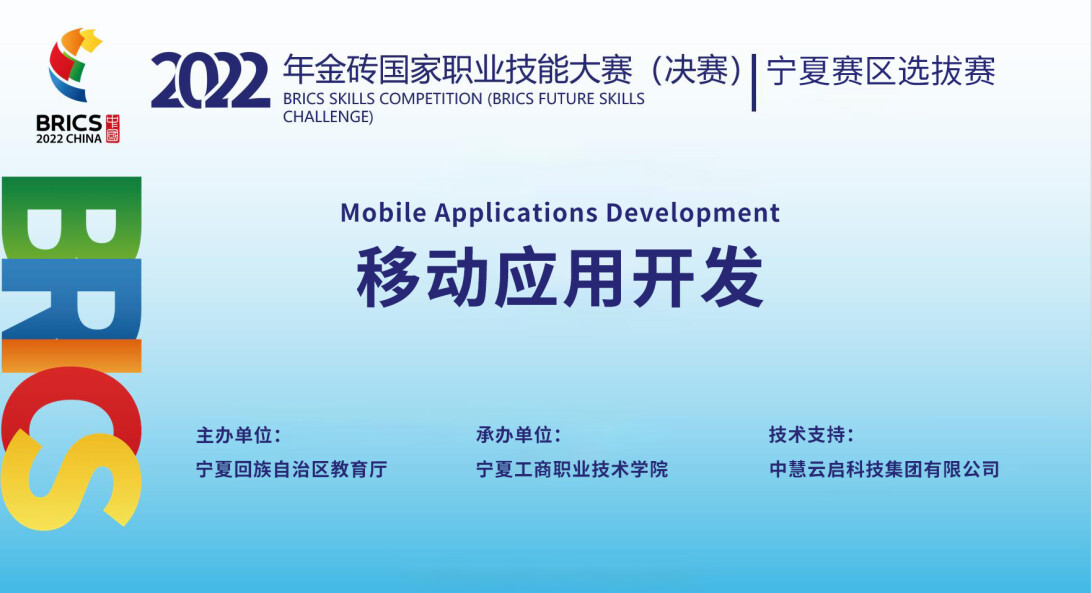 BRICS 中国
2022 CHINA

2022 年金砖国家职业技能大赛（决赛）| 宁夏赛区选拔赛
BRICS SKILLS COMPETITION (BRICS FUTURE SKILLS CHALLENGE)

BRICS

Mobile Applications Development
移动应用开发

主办单位：
宁夏回族自治区教育厅

承办单位：
宁夏工商职业技术学院

技术支持：
中慧云启科技集团有限公司